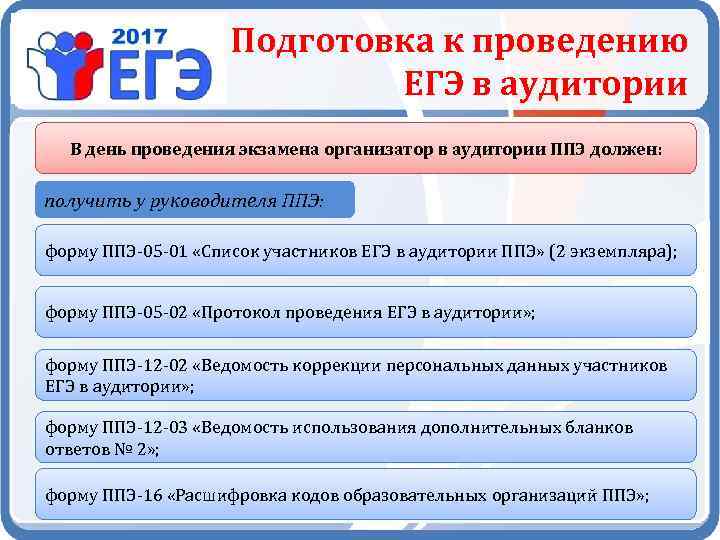 2017 ЕГЭ

Подготовка к проведению ЕГЭ в аудитории

В день проведения экзамена организатор в аудитории ППЭ должен:

получить у руководителя ППЭ:

форму ППЭ-05-01 «Список участников ЕГЭ в аудитории ППЭ» (2 экземпляра);

форму ППЭ-05-02 «Протокол проведения ЕГЭ в аудитории»;

форму ППЭ-12-02 «Ведомость коррекции персональных данных участников ЕГЭ в аудитории»;

форму ППЭ-12-03 «Ведомость использования дополнительных бланков ответов № 2»;

форму ППЭ-16 «Расшифровка кодов образовательных организаций ППЭ»;